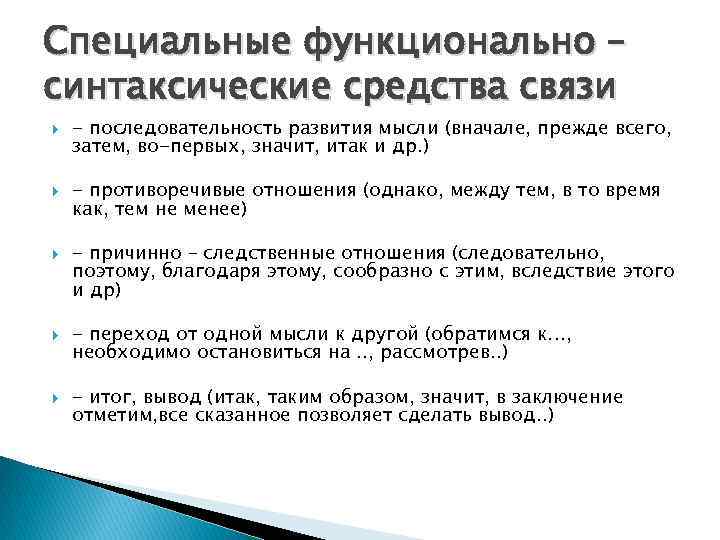 Специальные функционально – синтаксические средства связи

- последовательность развития мысли (вначале, прежде всего, затем, во-первых, значит, итак и др.)

- противоречивые отношения (однако, между тем, в то время как, тем не менее)

- причинно – следственные отношения (следовательно, поэтому, благодаря этому, сообразно с этим, вследствие этого и др)

- переход от одной мысли к другой (обратимся к..., необходимо остановиться на .., рассмотрев..)

- итог, вывод (итак, таким образом, значит, в заключение отметим,все сказанное позволяет сделать вывод..)